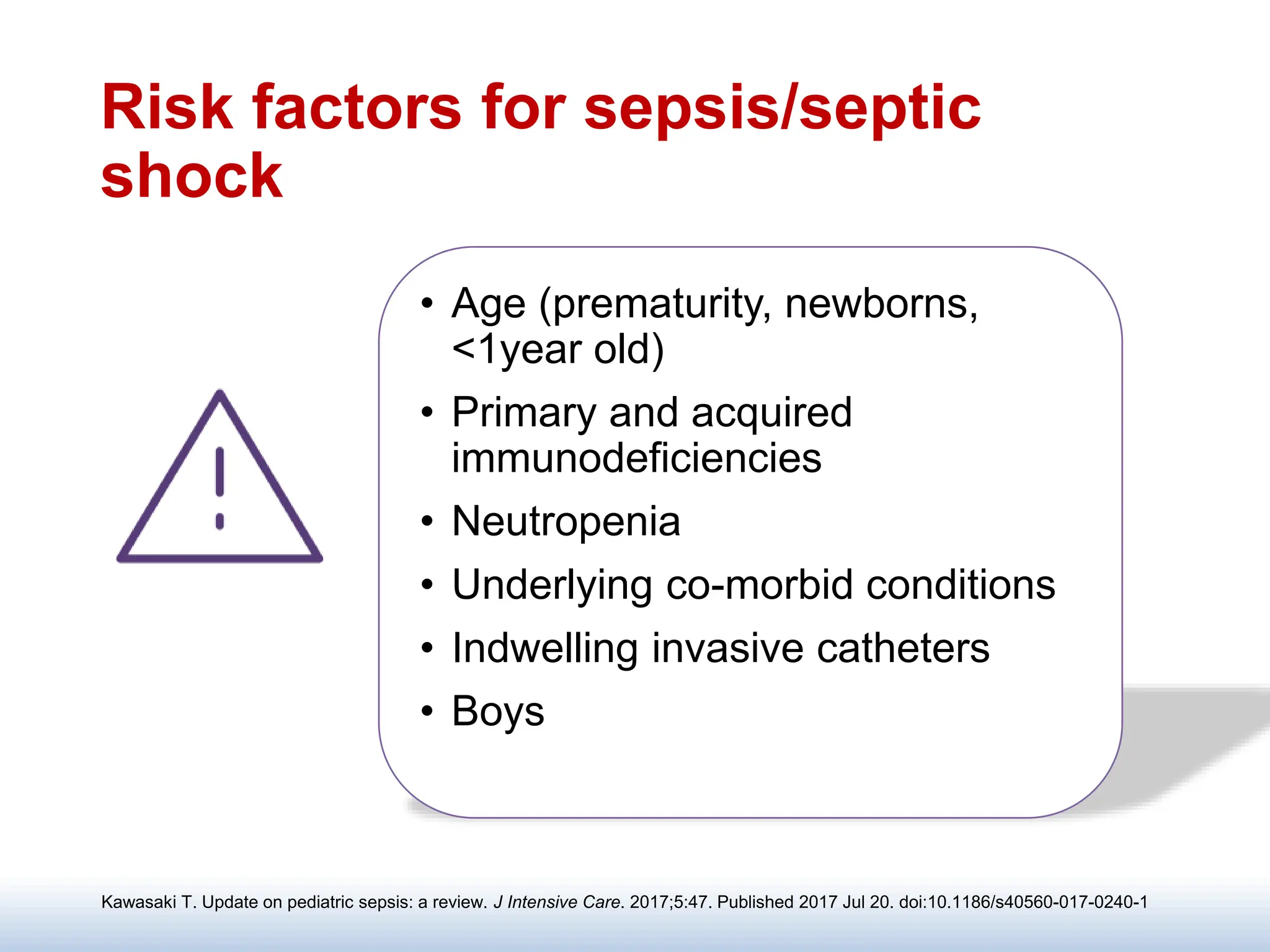 Risk factors for sepsis/septic shock

• Age (prematurity, newborns, <1year old)
• Primary and acquired immunodeficiencies
• Neutropenia
• Underlying co-morbid conditions
• Indwelling invasive catheters
• Boys

Kawasaki T. Update on pediatric sepsis: a review. J Intensive Care. 2017;5:47. Published 2017 Jul 20. doi:10.1186/s40560-017-0240-1